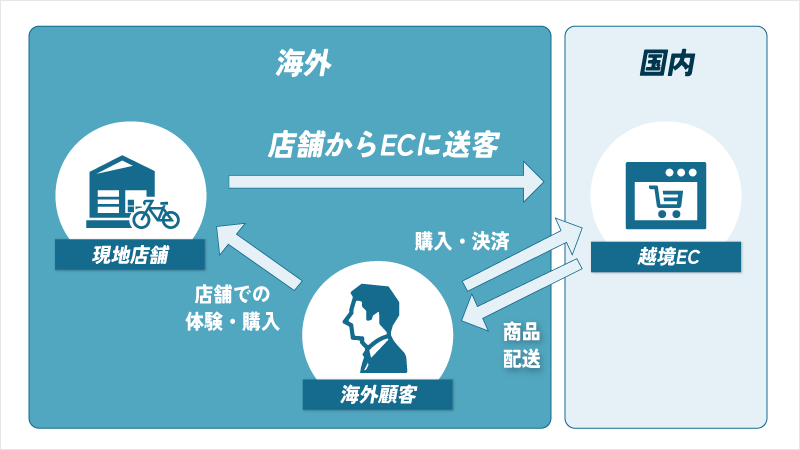 海外

国内

店舗からECに送客

現地店舗

越境EC

購入・決済

店舗での体験・購入

商品配送

海外顧客